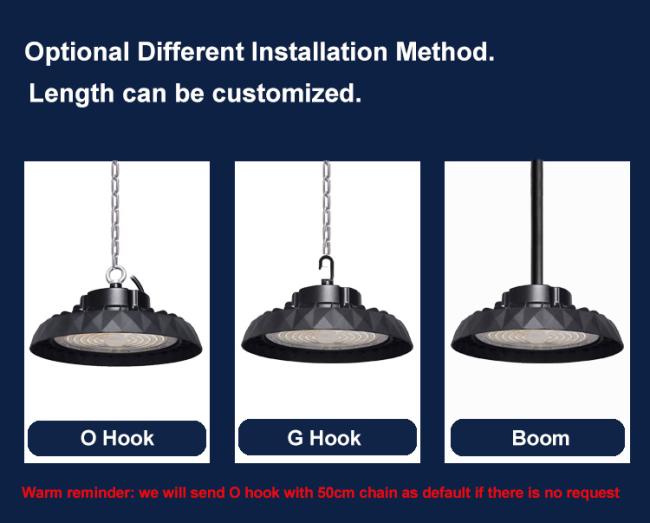 Optional Different Installation Method.
Length can be customized.

O Hook

G Hook

Boom

Warm reminder: we will send O hook with 50cm chain as default if there is no request